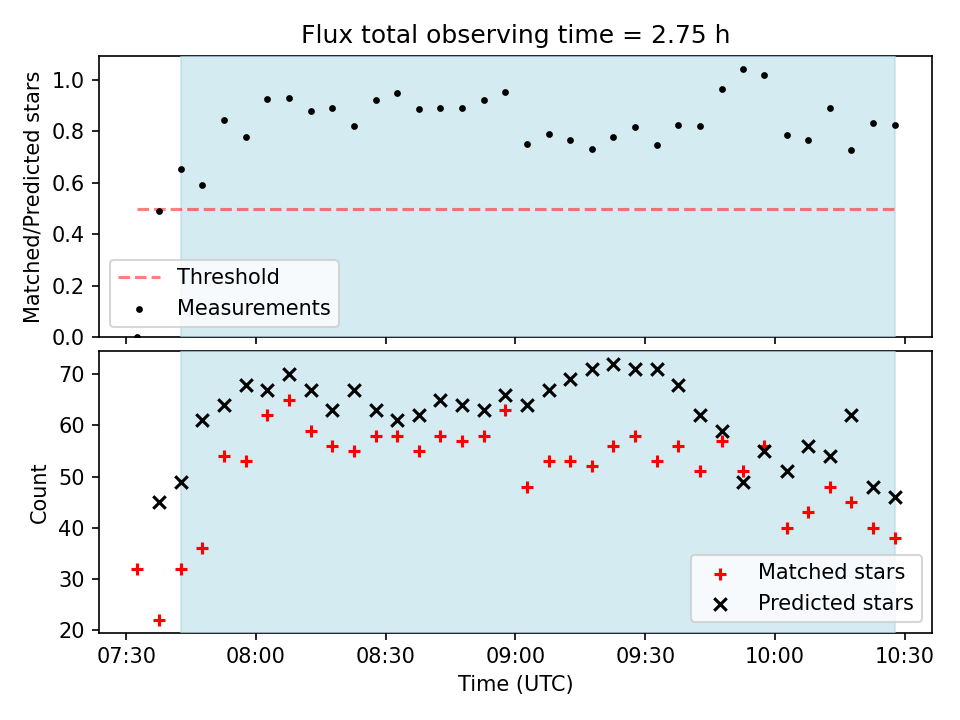 Flux total observing time = 2.75 h

Matched/Predicted stars

1.0
0.8
0.6
0.4
0.2
0.0

Threshold
Measurements

Count

70
60
50
40
30
20

Matched stars
Predicted stars

07:30
08:00
08:30
09:00
09:30
10:00
10:30

Time (UTC)